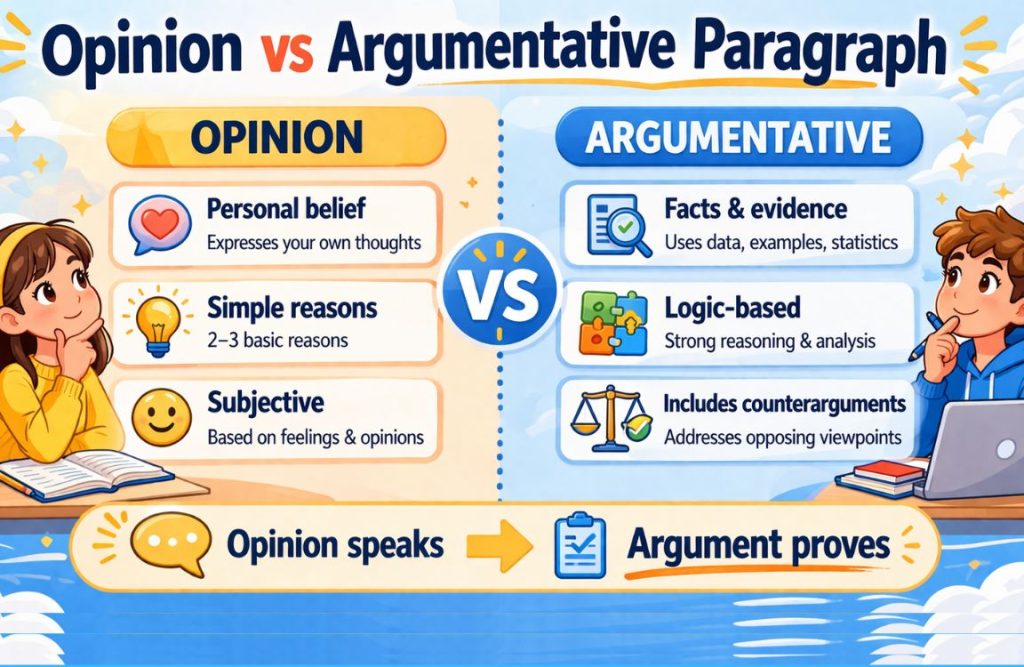 Opinion vs Argumentative Paragraph

OPINION

Personal belief
Expresses your own thoughts

Simple reasons
2–3 basic reasons

Subjective
Based on feelings & opinions

VS

ARGUMENTATIVE

Facts & evidence
Uses data, examples, statistics

Logic-based
Strong reasoning & analysis

Includes counterarguments
Addresses opposing viewpoints

Opinion speaks

Argument proves